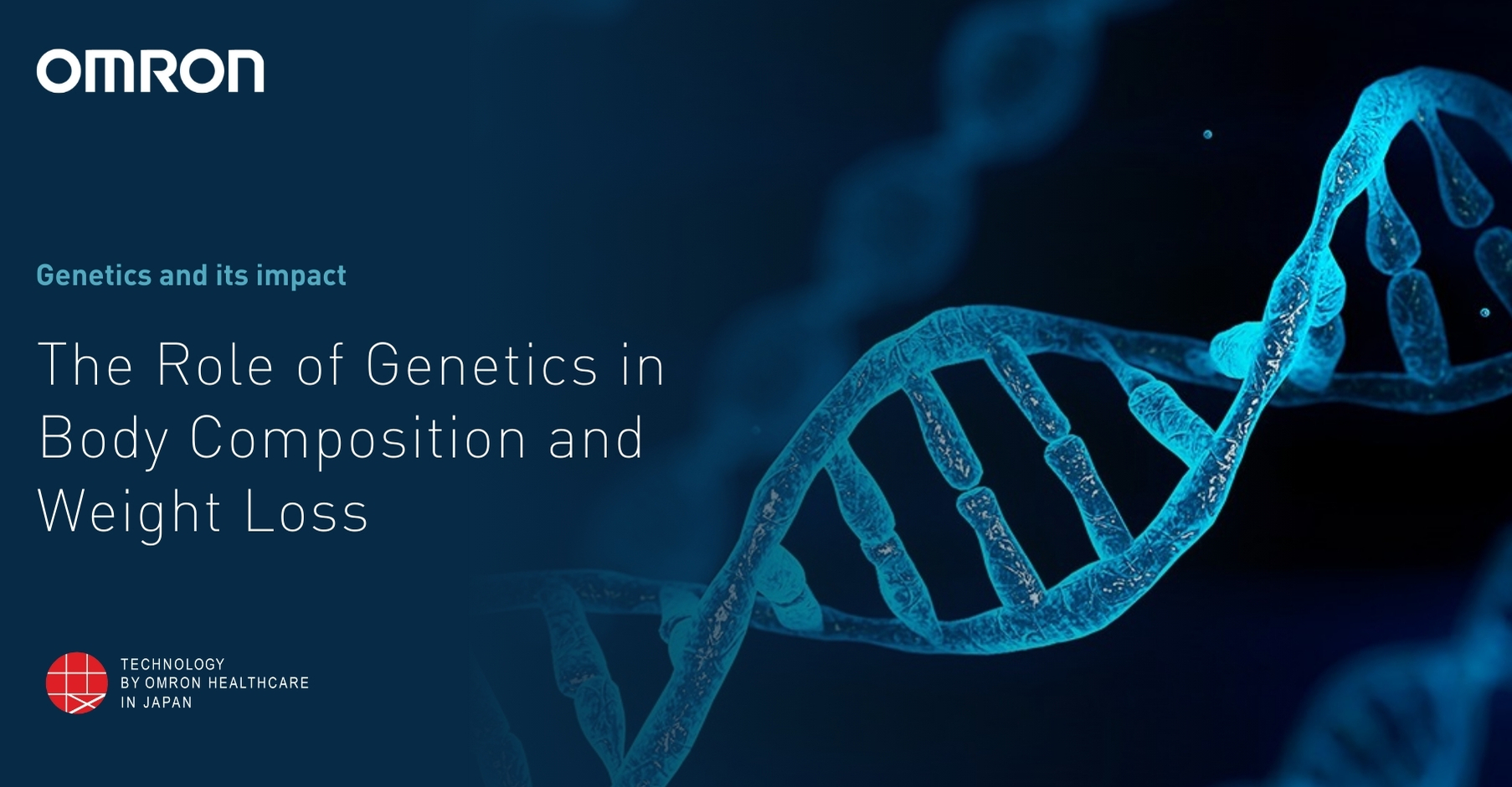 OMRON

Genetics and its impact

The Role of Genetics in Body Composition and Weight Loss

TECHNOLOGY
BY OMRON HEALTHCARE
IN JAPAN